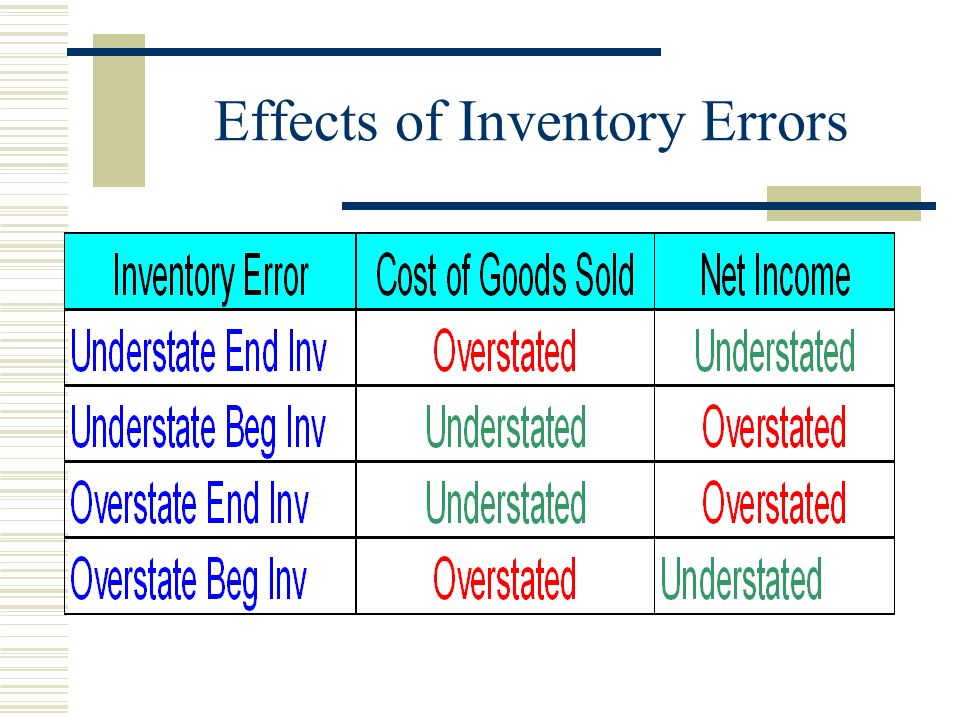 Effects of Inventory Errors

| Inventory Error | Cost of Goods Sold | Net Income |
|---|---|---|
| Understate End Inv | Overstated | Understated |
| Understate Beg Inv | Understated | Overstated |
| Overstate End Inv | Understated | Overstated |
| Overstate Beg Inv | Overstated | Understated |